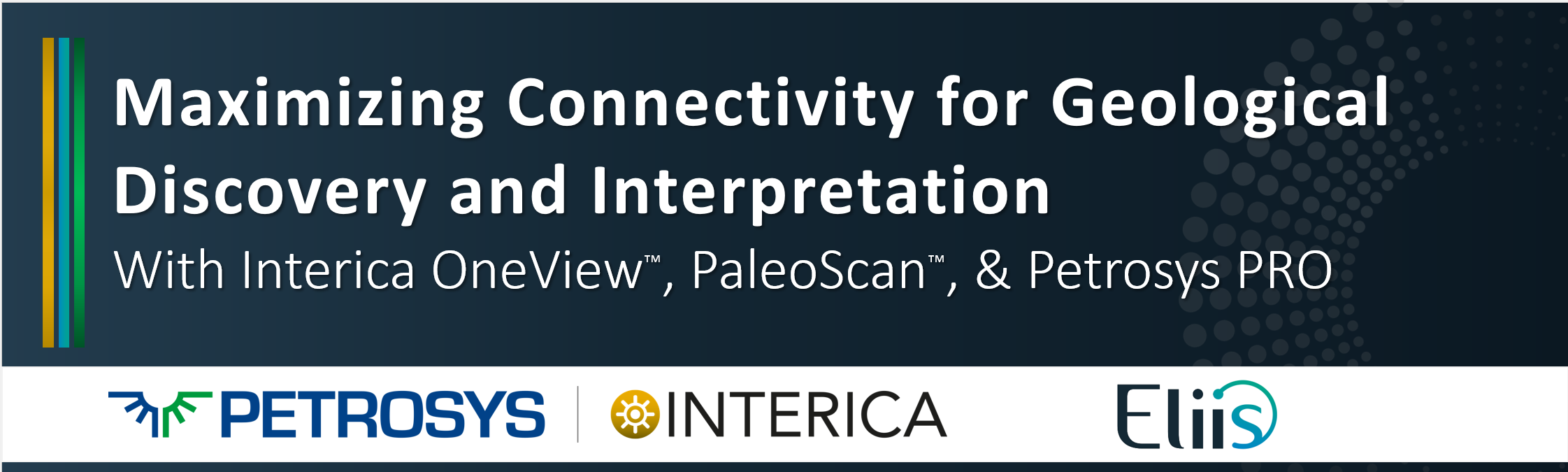 Maximizing Connectivity for Geological Discovery and Interpretation

With Interica OneView™, PaleoScan™, & Petrosys PRO

PETROSYS | INTERICA

Eliis